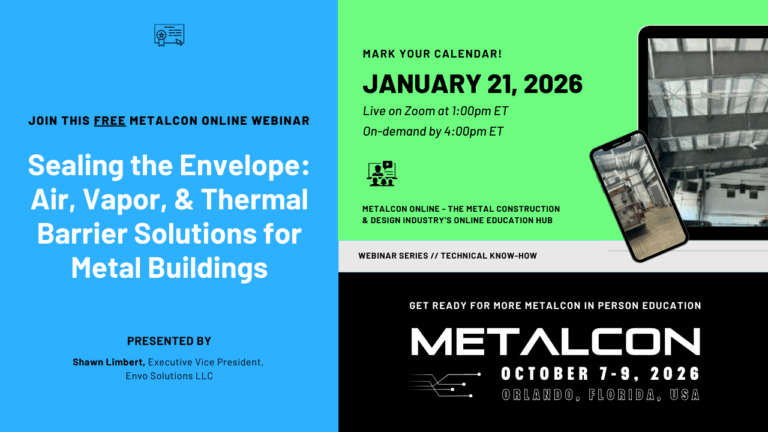 JOIN THIS FREE METALCON ONLINE WEBINAR

Sealing the Envelope: Air, Vapor, & Thermal Barrier Solutions for Metal Buildings

PRESENTED BY

Shawn Limbert, Executive Vice President, Envo Solutions LLC

MARK YOUR CALENDAR!

JANUARY 21, 2026

Live on Zoom at 1:00pm ET

On-demand by 4:00pm ET

METALCON ONLINE - THE METAL CONSTRUCTION & DESIGN INDUSTRY'S ONLINE EDUCATION HUB

WEBINAR SERIES // TECHNICAL KNOW-HOW

GET READY FOR MORE METALCON IN PERSON EDUCATION

METALCON

OCTOBER 7-9, 2026

ORLANDO, FLORIDA, USA